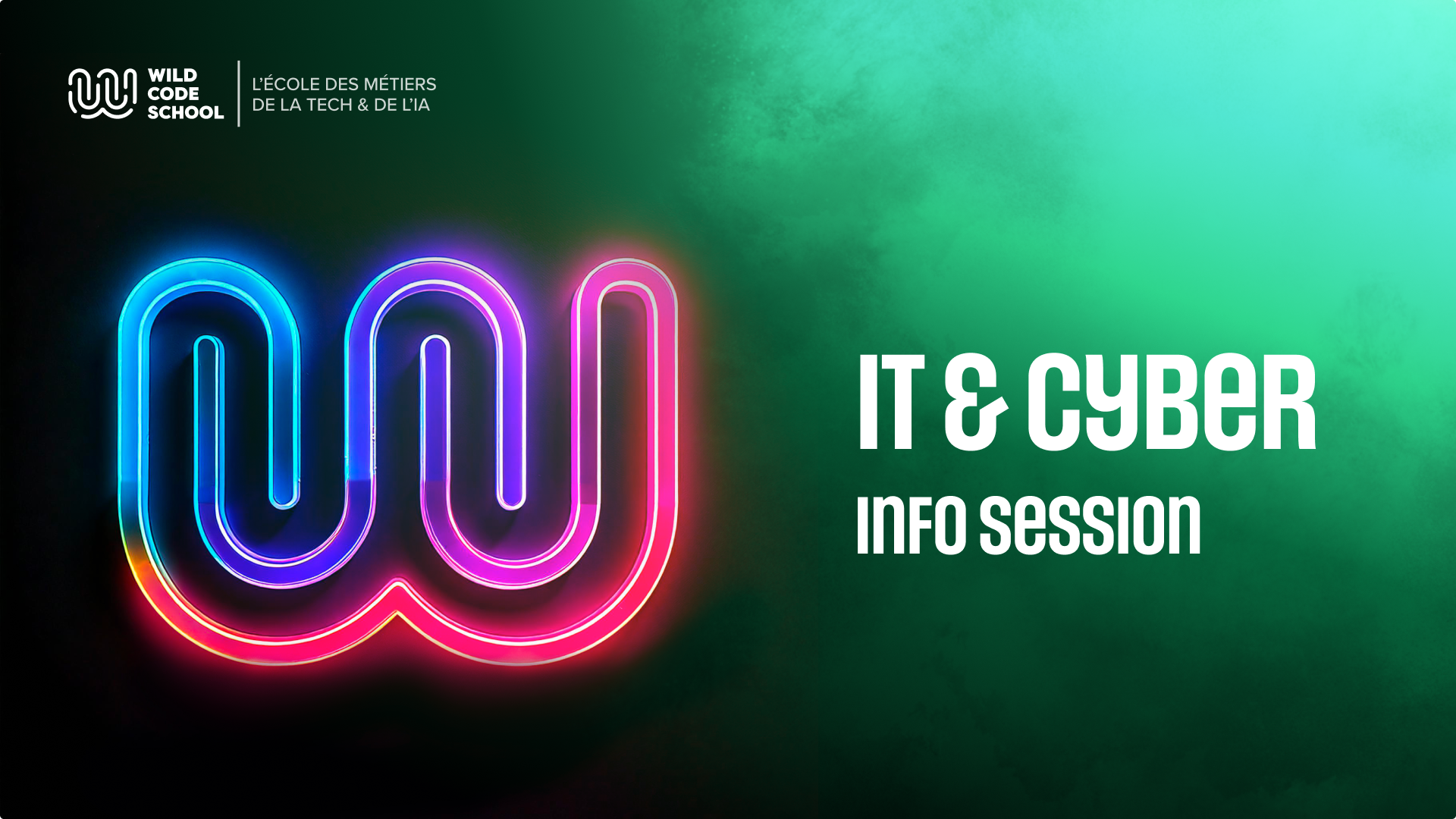 WILD CODE SCHOOL

L'ÉCOLE DES MÉTIERS DE LA TECH & DE L'IA

IT & CYBER

INFO SESSION